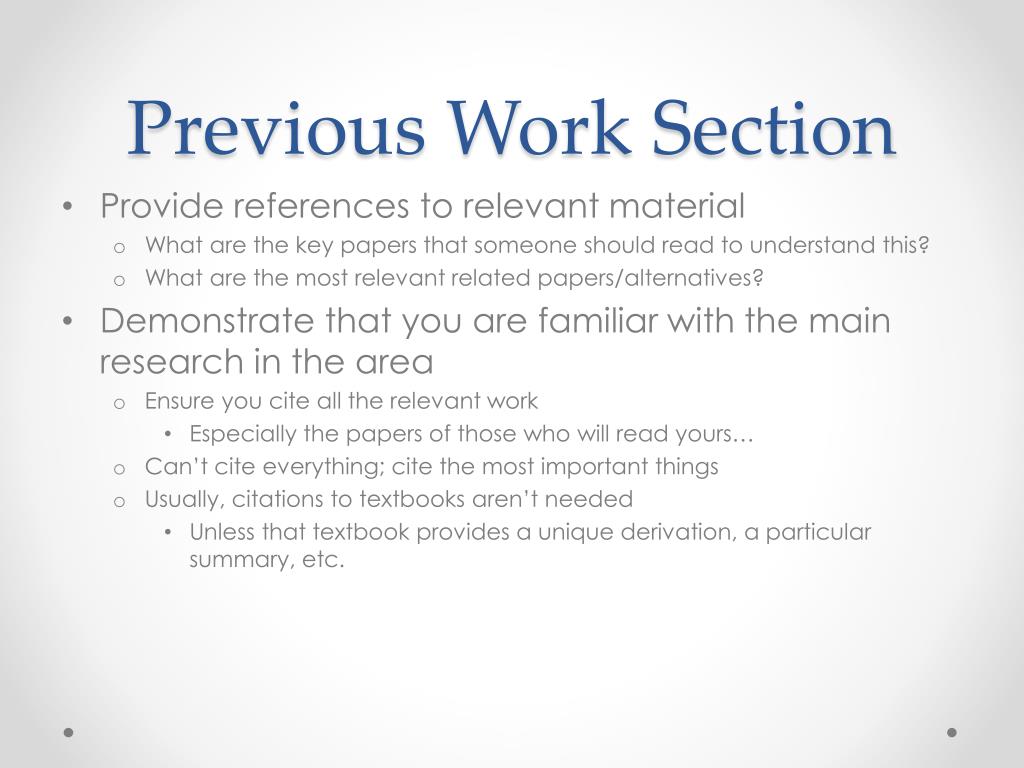 Previous Work Section

• Provide references to relevant material
  o What are the key papers that someone should read to understand this?
  o What are the most relevant related papers/alternatives?
• Demonstrate that you are familiar with the main research in the area
  o Ensure you cite all the relevant work
    • Especially the papers of those who will read yours…
  o Can't cite everything; cite the most important things
  o Usually, citations to textbooks aren't needed
    • Unless that textbook provides a unique derivation, a particular summary, etc.